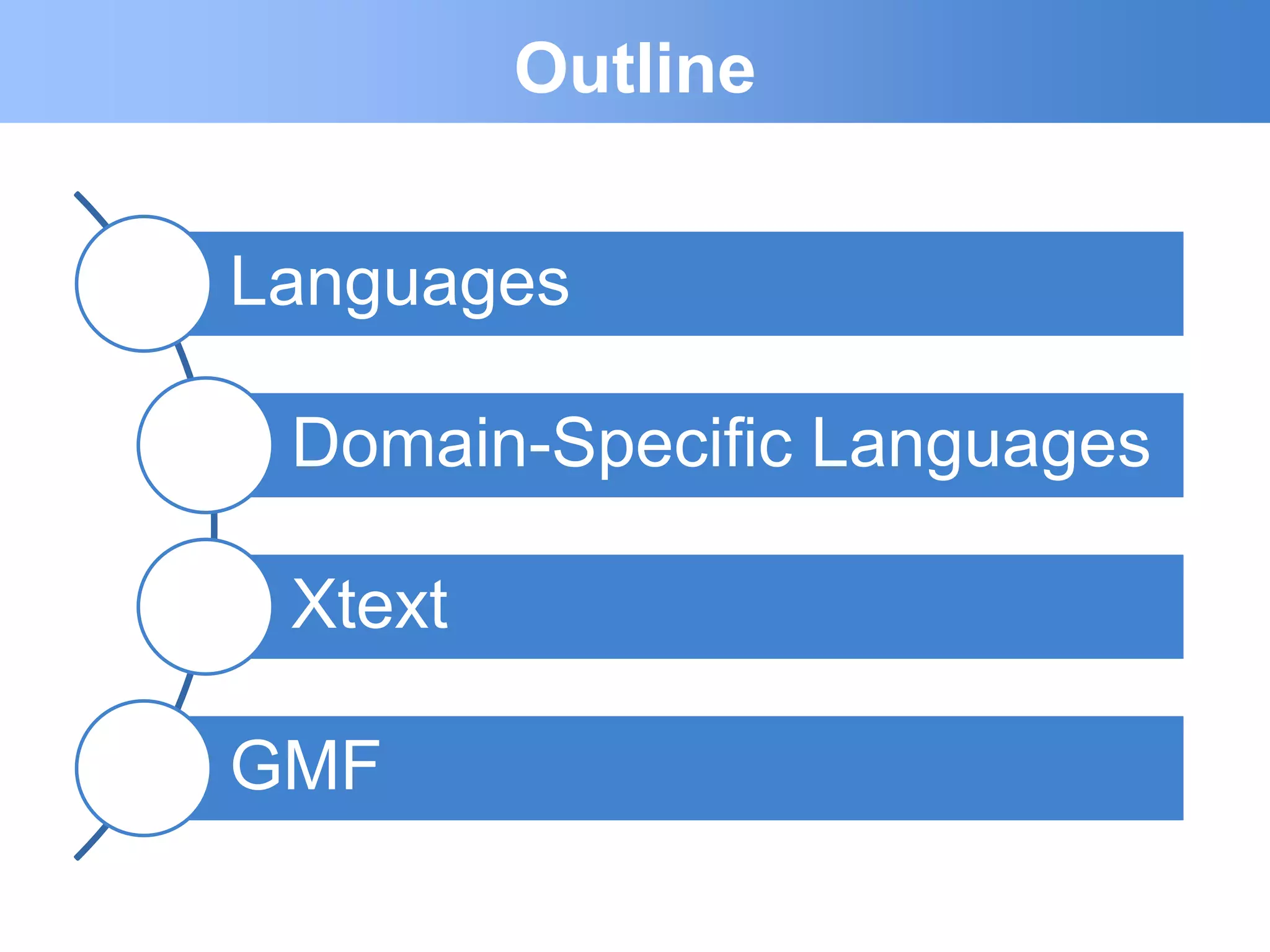 Outline

Languages

Domain-Specific Languages

Xtext

GMF